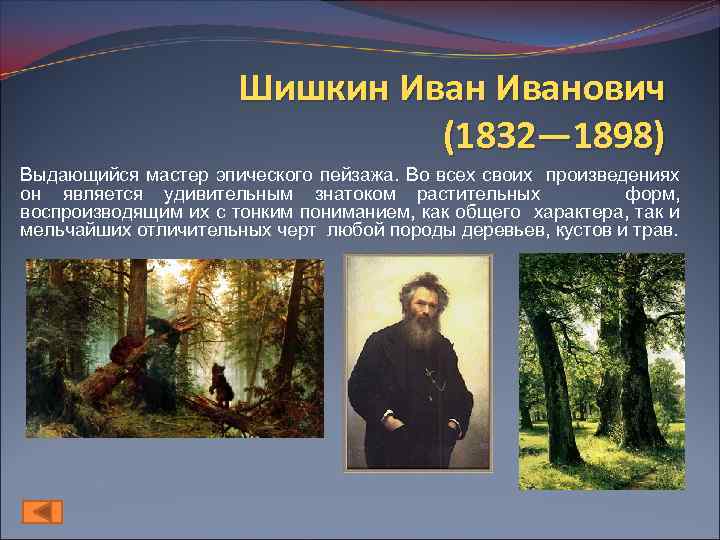 Шишкин Иван Иванович (1832—1898)

Выдающийся мастер эпического пейзажа. Во всех своих произведениях он является удивительным знатоком растительных форм, воспроизводящим их с тонким пониманием, как общего характера, так и мельчайших отличительных черт любой породы деревьев, кустов и трав.